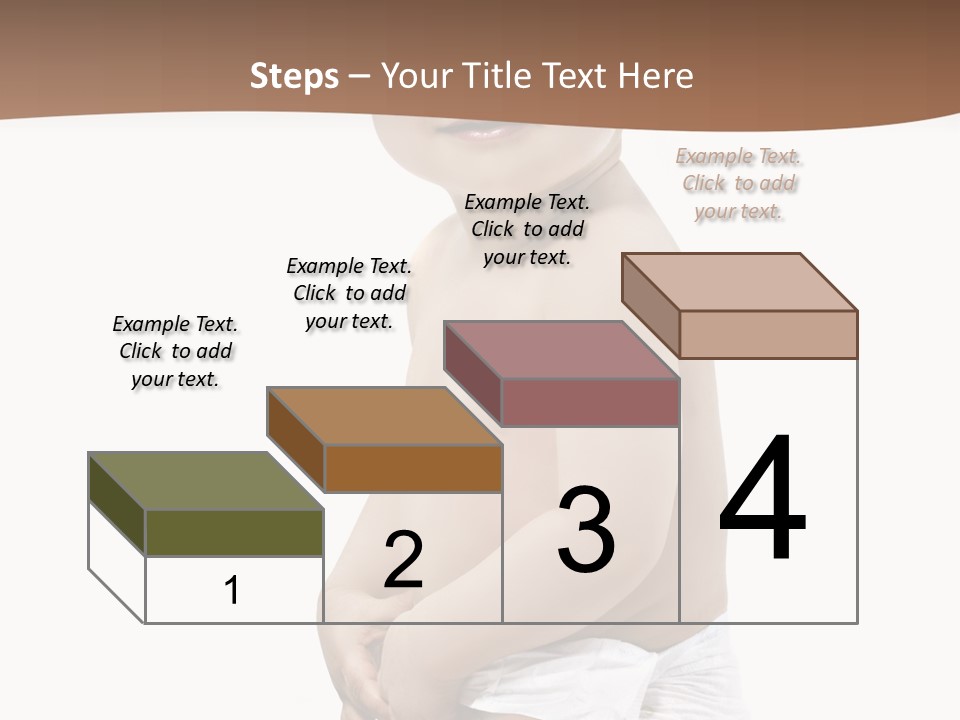 Steps – Your Title Text Here

Example Text. Click to add your text.

Example Text. Click to add your text.

Example Text. Click to add your text.

Example Text. Click to add your text.

1

2

3

4